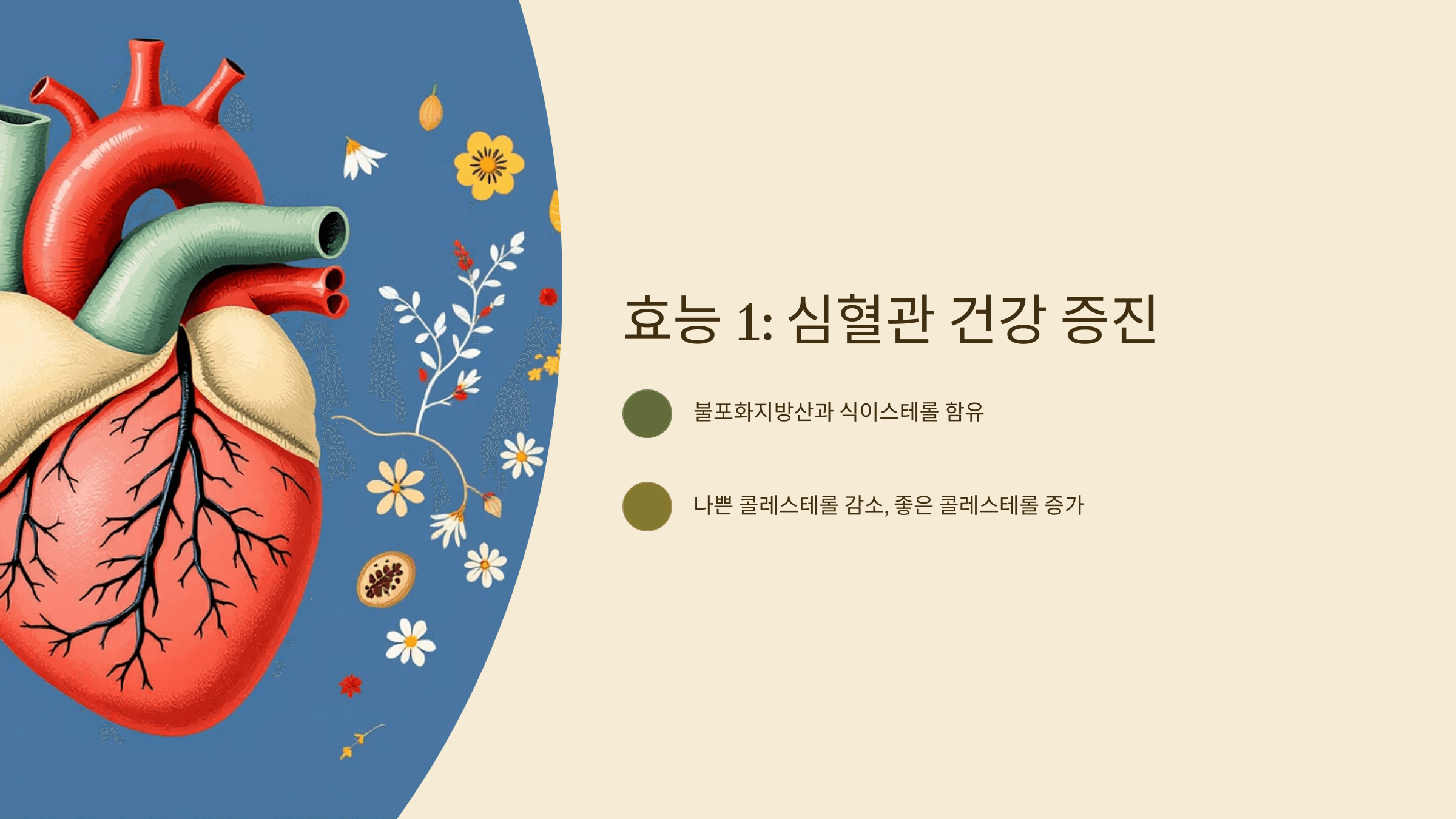 효능 1: 심혈관 건강 증진

불포화지방산과 식이스테롤 함유

나쁜 콜레스테롤 감소, 좋은 콜레스테롤 증가